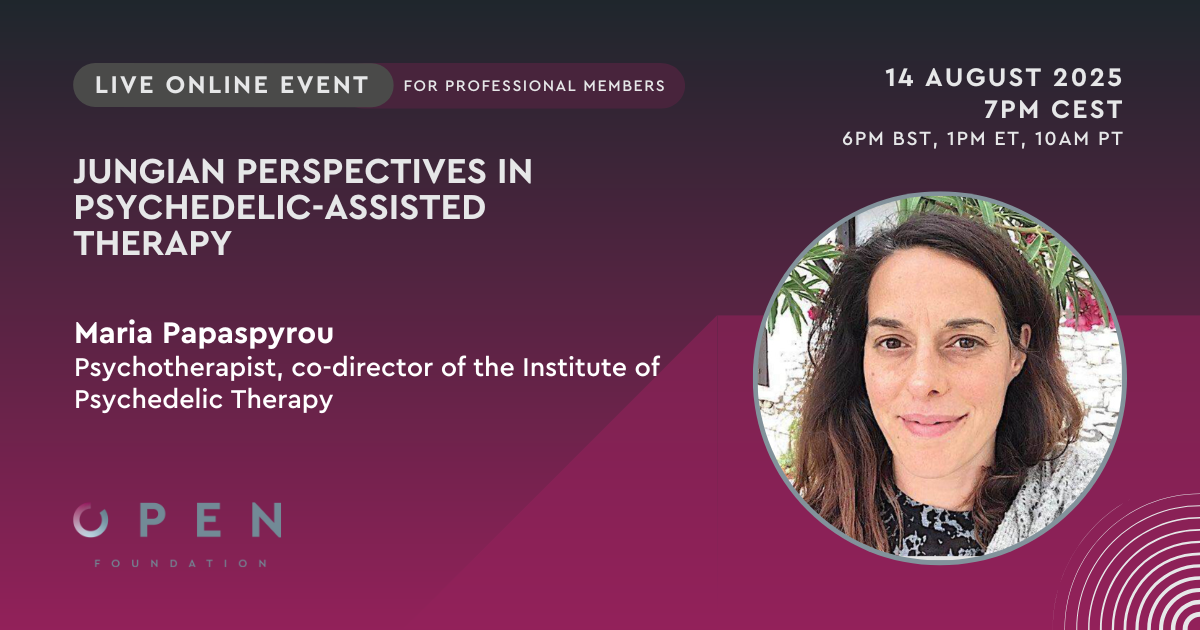 LIVE ONLINE EVENT FOR PROFESSIONAL MEMBERS

14 AUGUST 2025
7PM CEST
6PM BST, 1PM ET, 10AM PT

JUNGIAN PERSPECTIVES IN PSYCHEDELIC-ASSISTED THERAPY

Maria Papaspyrou
Psychotherapist, co-director of the Institute of Psychedelic Therapy

OPEN
FOUNDATION